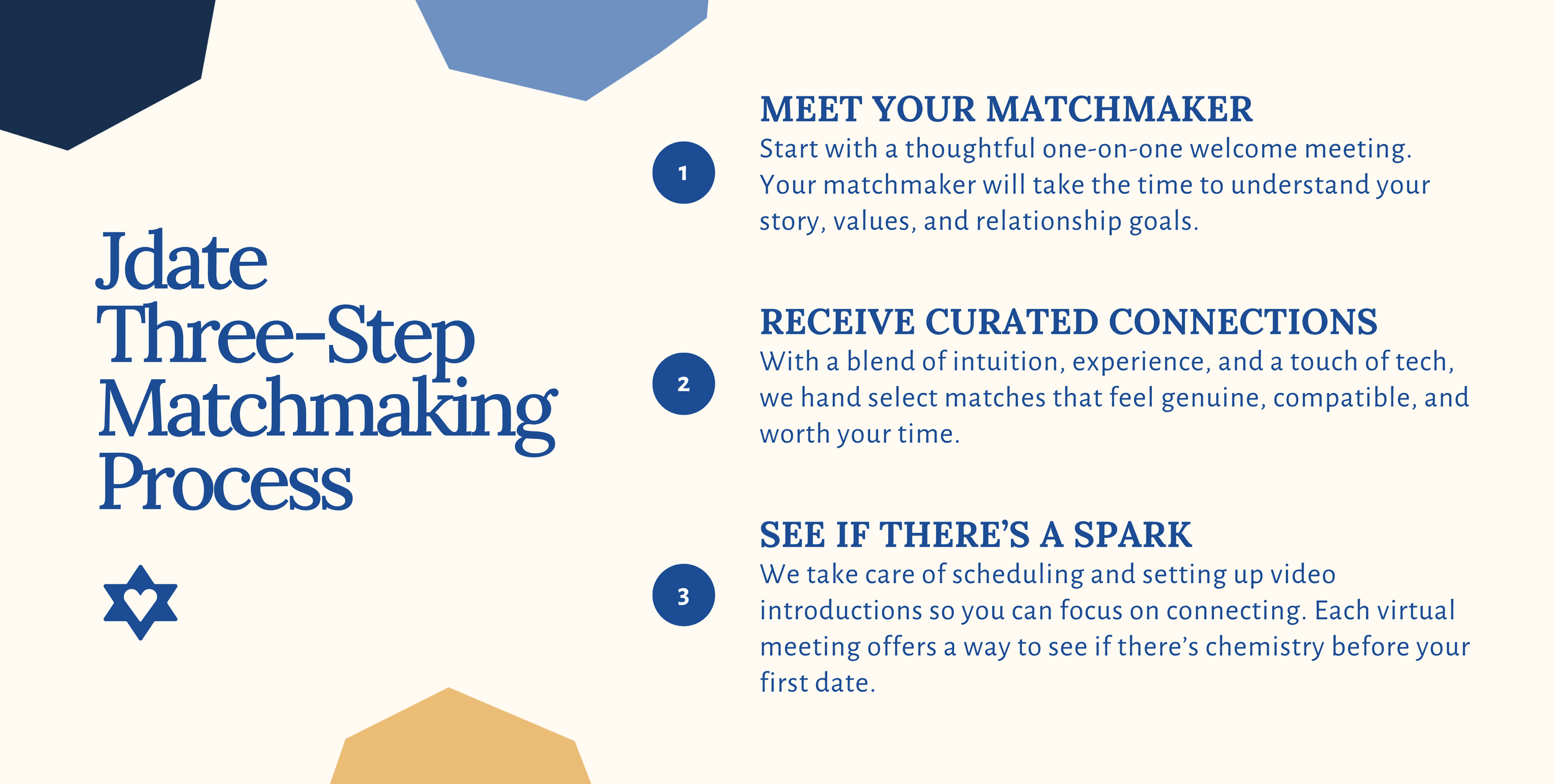 Jdate
Three-Step
Matchmaking
Process

1

MEET YOUR MATCHMAKER
Start with a thoughtful one-on-one welcome meeting. Your matchmaker will take the time to understand your story, values, and relationship goals.

2

RECEIVE CURATED CONNECTIONS
With a blend of intuition, experience, and a touch of tech, we hand select matches that feel genuine, compatible, and worth your time.

3

SEE IF THERE'S A SPARK
We take care of scheduling and setting up video introductions so you can focus on connecting. Each virtual meeting offers a way to see if there's chemistry before your first date.